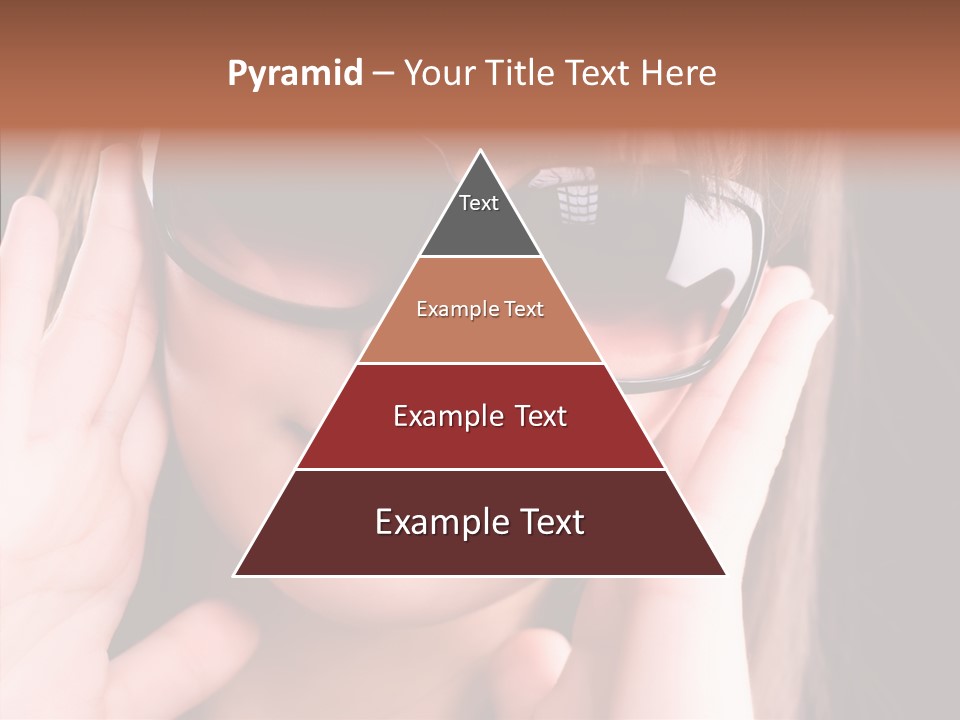 Pyramid – Your Title Text Here

Text

Example Text

Example Text

Example Text